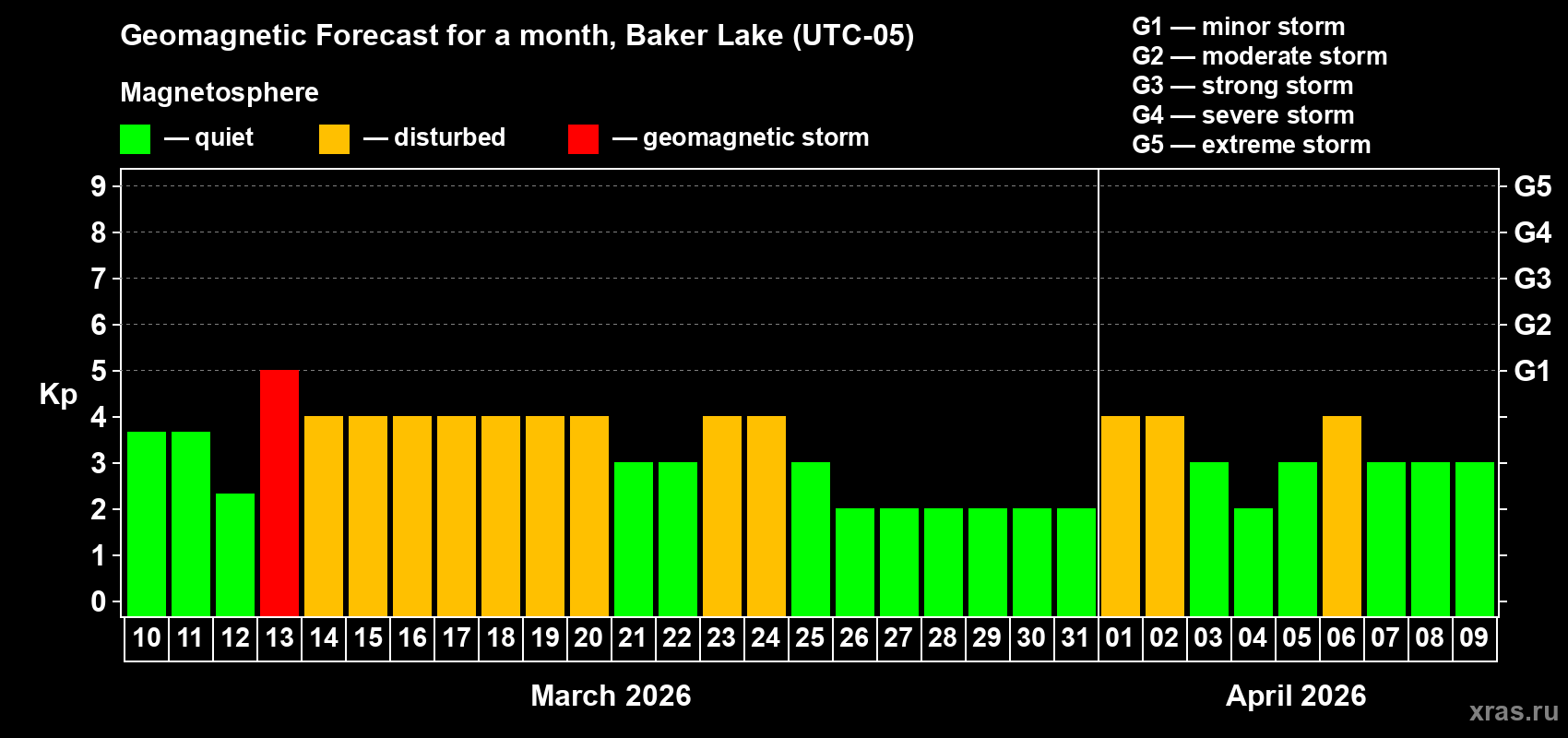 Geomagnetic Forecast for a month, Baker Lake (UTC-05)

Magnetosphere

— quiet — disturbed — geomagnetic storm

G1 — minor storm
G2 — moderate storm
G3 — strong storm
G4 — severe storm
G5 — extreme storm

Kp

9 8 7 6 5 4 3 2 1 0

G5 G4 G3 G2 G1

10 11 12 13 14 15 16 17 18 19 20 21 22 23 24 25 26 27 28 29 30 31 01 02 03 04 05 06 07 08 09

March 2026

April 2026

xras.ru